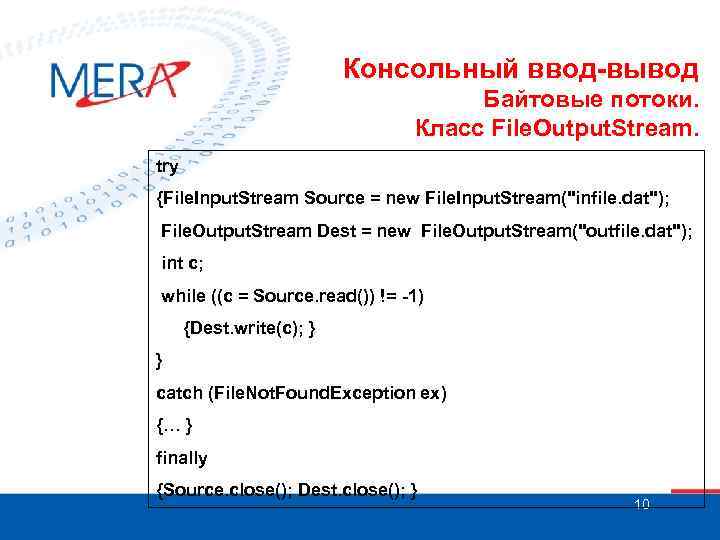 MERA

Консольный ввод-вывод
Байтовые потоки.
Класс FileOutputStream.

try
{FileInputStream Source = new FileInputStream("infile.dat");
FileOutputStream Dest = new FileOutputStream("outfile.dat");
int c;
while ((c = Source.read()) != -1)
{Dest.write(c); }
}
catch (FileNotFoundException ex)
{… }
finally
{Source.close(); Dest.close(); }

10